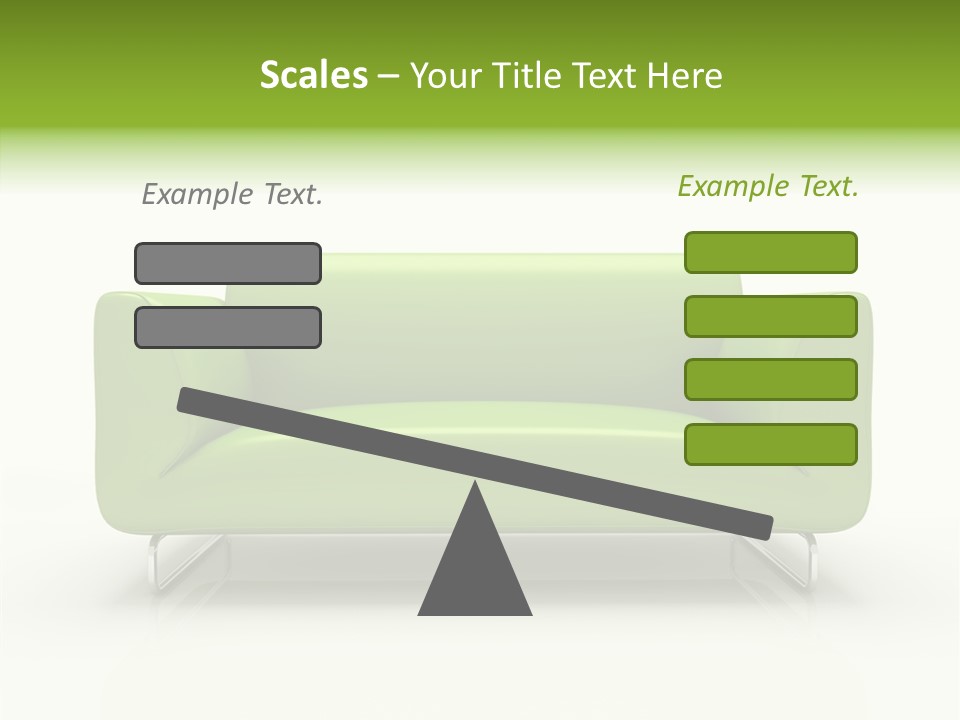 Scales – Your Title Text Here

Example Text.

Example Text.